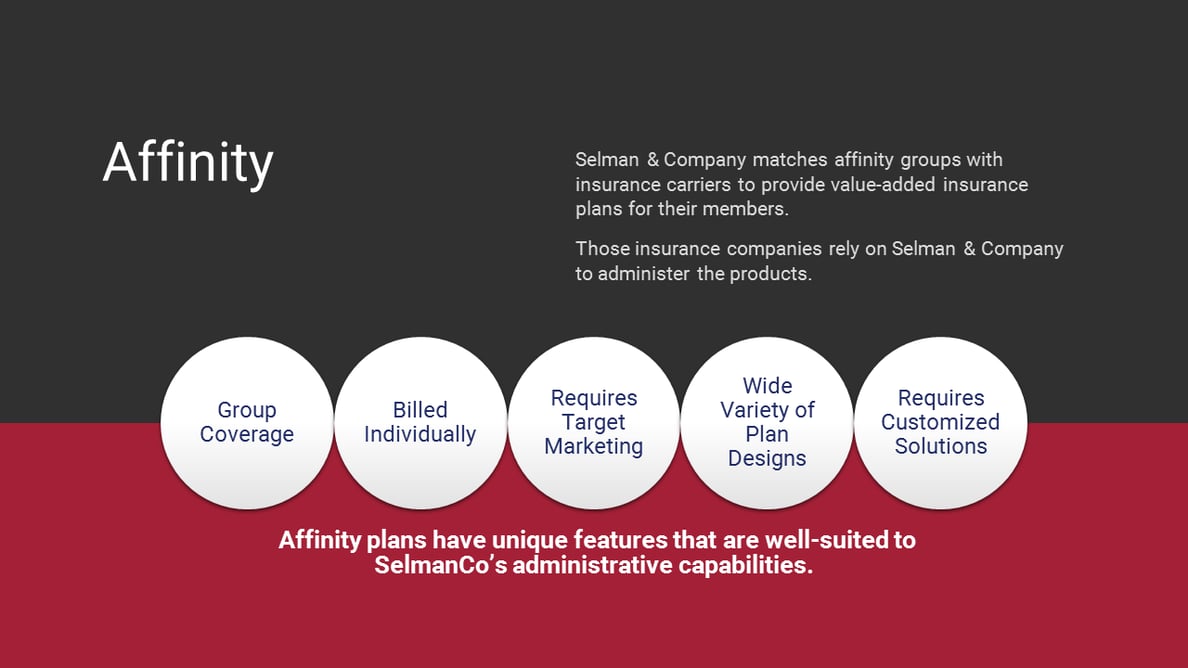 Affinity

Selman & Company matches affinity groups with insurance carriers to provide value-added insurance plans for their members.

Those insurance companies rely on Selman & Company to administer the products.

Group Coverage

Billed Individually

Requires Target Marketing

Wide Variety of Plan Designs

Requires Customized Solutions

Affinity plans have unique features that are well-suited to SelmanCo's administrative capabilities.